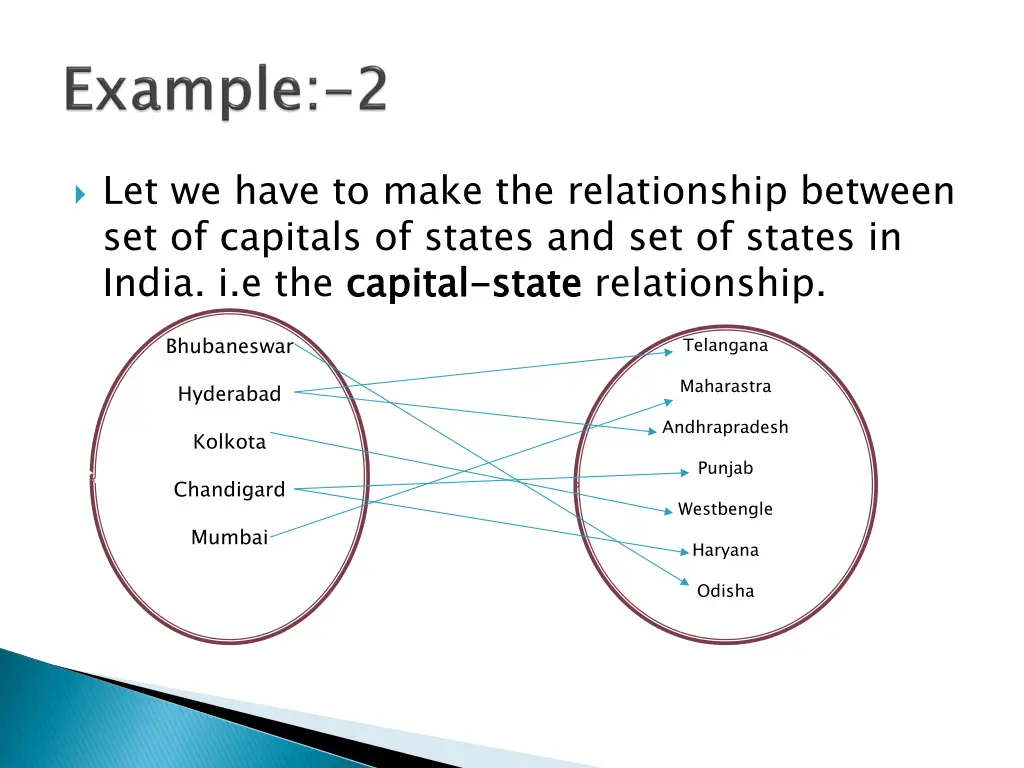 Example:-2

Let we have to make the relationship between set of capitals of states and set of states in India. i.e the capital-state relationship.

Bhubaneswar

Hyderabad

Kolkota

Chandigard

Mumbai

Telangana

Maharastra

Andhrapradesh

Punjab

Westbengle

Haryana

Odisha